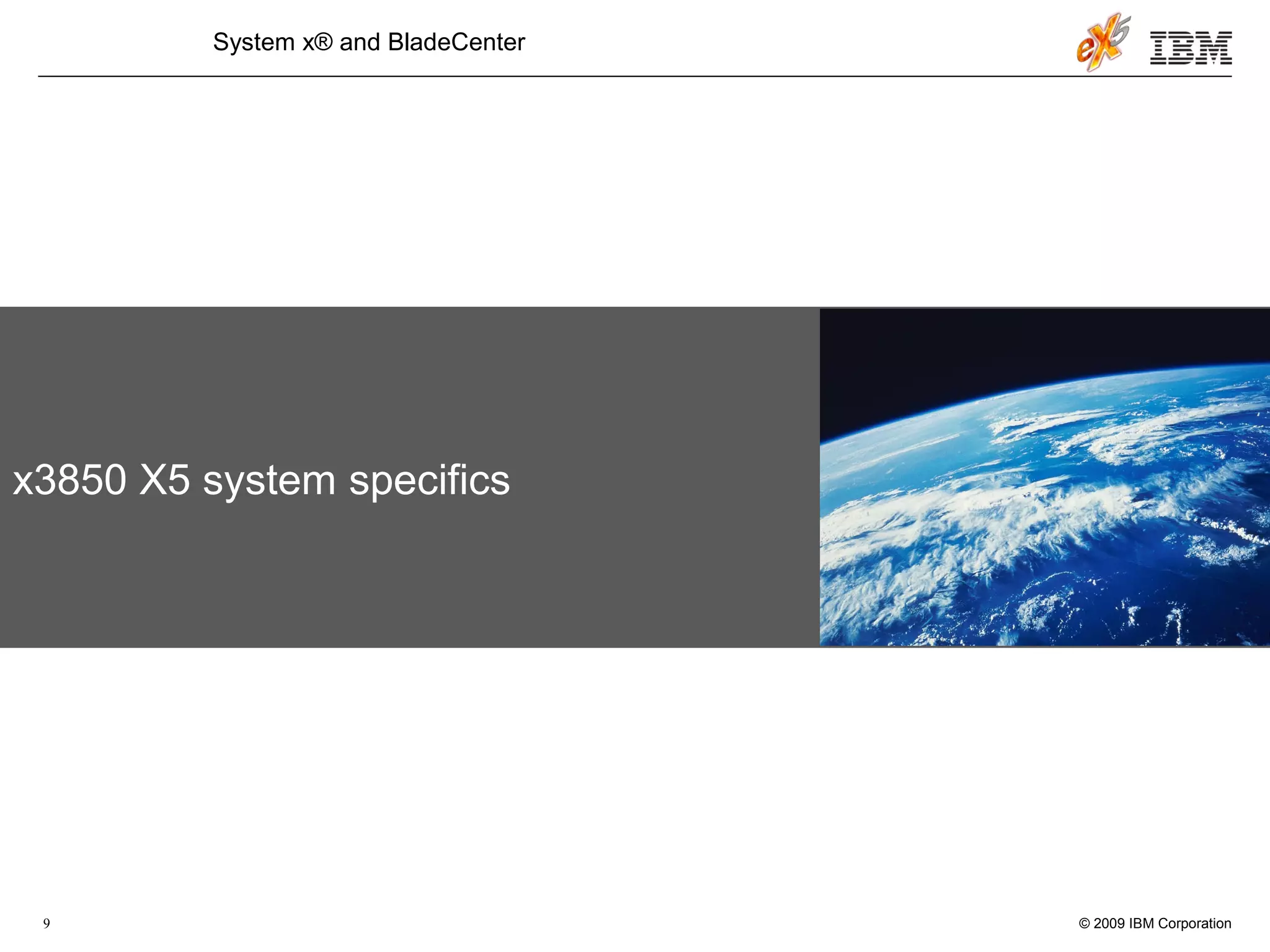 System x® and BladeCenter

eX5 IBM

x3850 X5 system specifics

9

© 2009 IBM Corporation